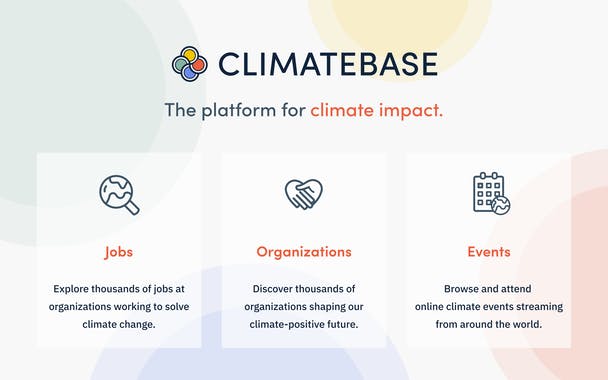 CLIMATEBASE

The platform for climate impact.

Jobs

Explore thousands of jobs at organizations working to solve climate change.

Organizations

Discover thousands of organizations shaping our climate-positive future.

Events

Browse and attend online climate events streaming from around the world.